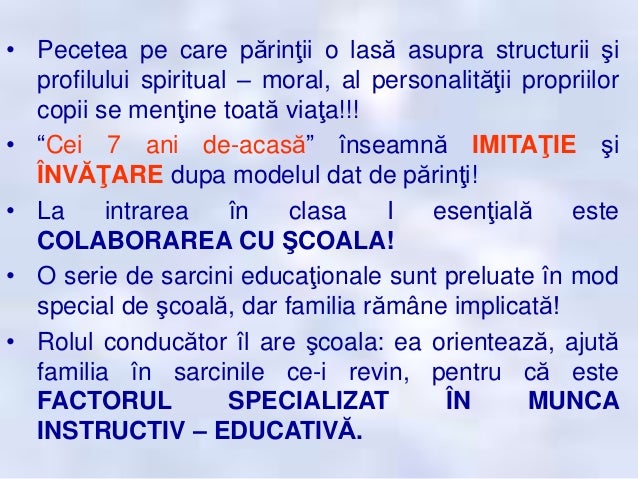 • Pecetea pe care părinţii o lasă asupra structurii şi profilului spiritual – moral, al personalităţii propriilor copii se menţine toată viaţa!!!

• “Cei 7 ani de-acasă” înseamnă IMITAŢIE şi ÎNVĂŢARE dupa modelul dat de părinţi!

• La intrarea în clasa I esenţială este COLABORAREA CU ŞCOALA!

• O serie de sarcini educaţionale sunt preluate în mod special de şcoală, dar familia rămâne implicată!

• Rolul conducător îl are şcoala: ea orientează, ajută familia în sarcinile ce-i revin, pentru că este FACTORUL SPECIALIZAT ÎN MUNCA INSTRUCTIV – EDUCATIVĂ.